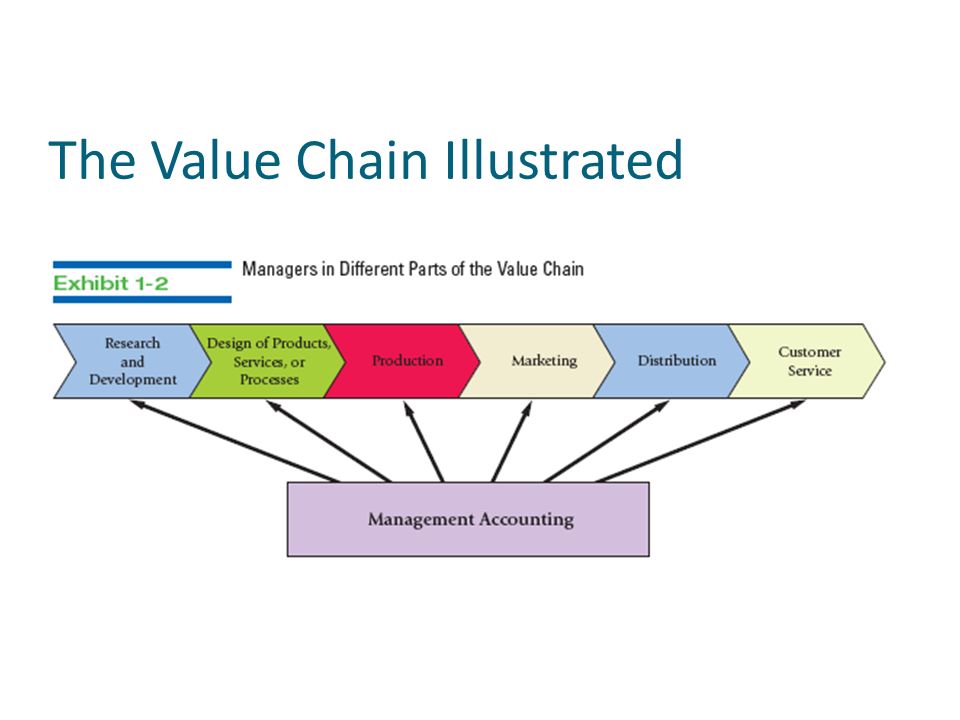 The Value Chain Illustrated

Exhibit 1-2

Managers in Different Parts of the Value Chain

Research and Development

Design of Products, Services, or Processes

Production

Marketing

Distribution

Customer Service

Management Accounting